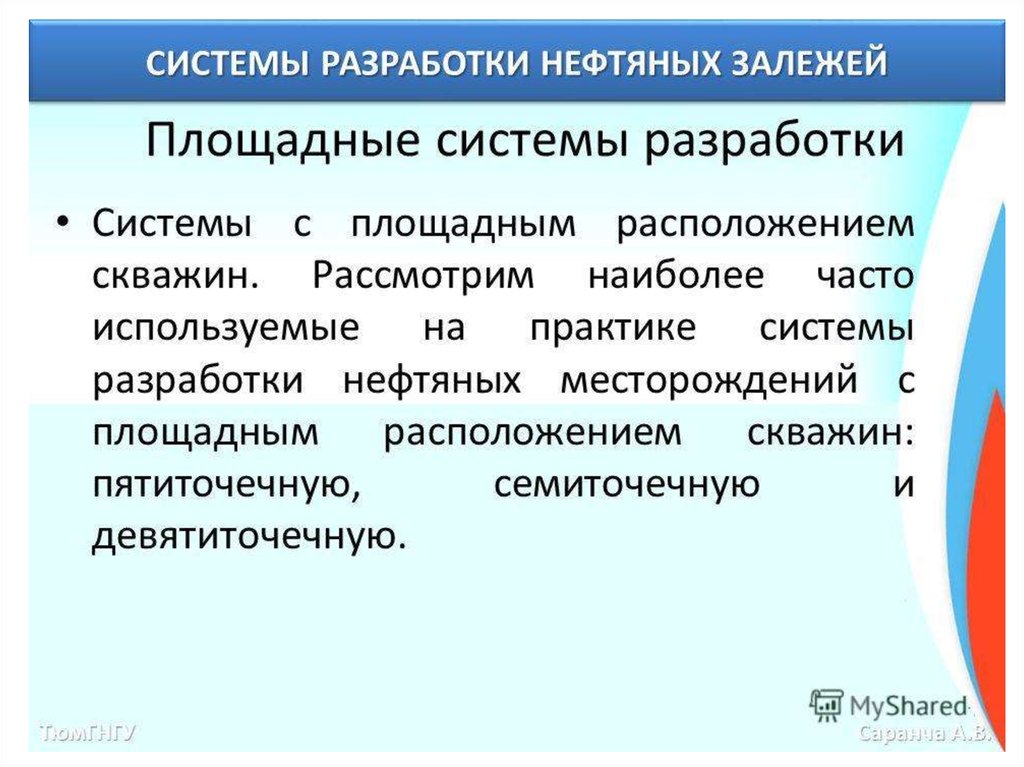 СИСТЕМЫ РАЗРАБОТКИ НЕФТЯНЫХ ЗАЛЕЖЕЙ

Площадные системы разработки

• Системы с площадным расположением скважин. Рассмотрим наиболее часто используемые на практике системы разработки нефтяных месторождений с площадным расположением скважин: пятиточечную, семиточечную и девятиточечную.

MyShared

ТюмГНГУ

Саранча А.В.